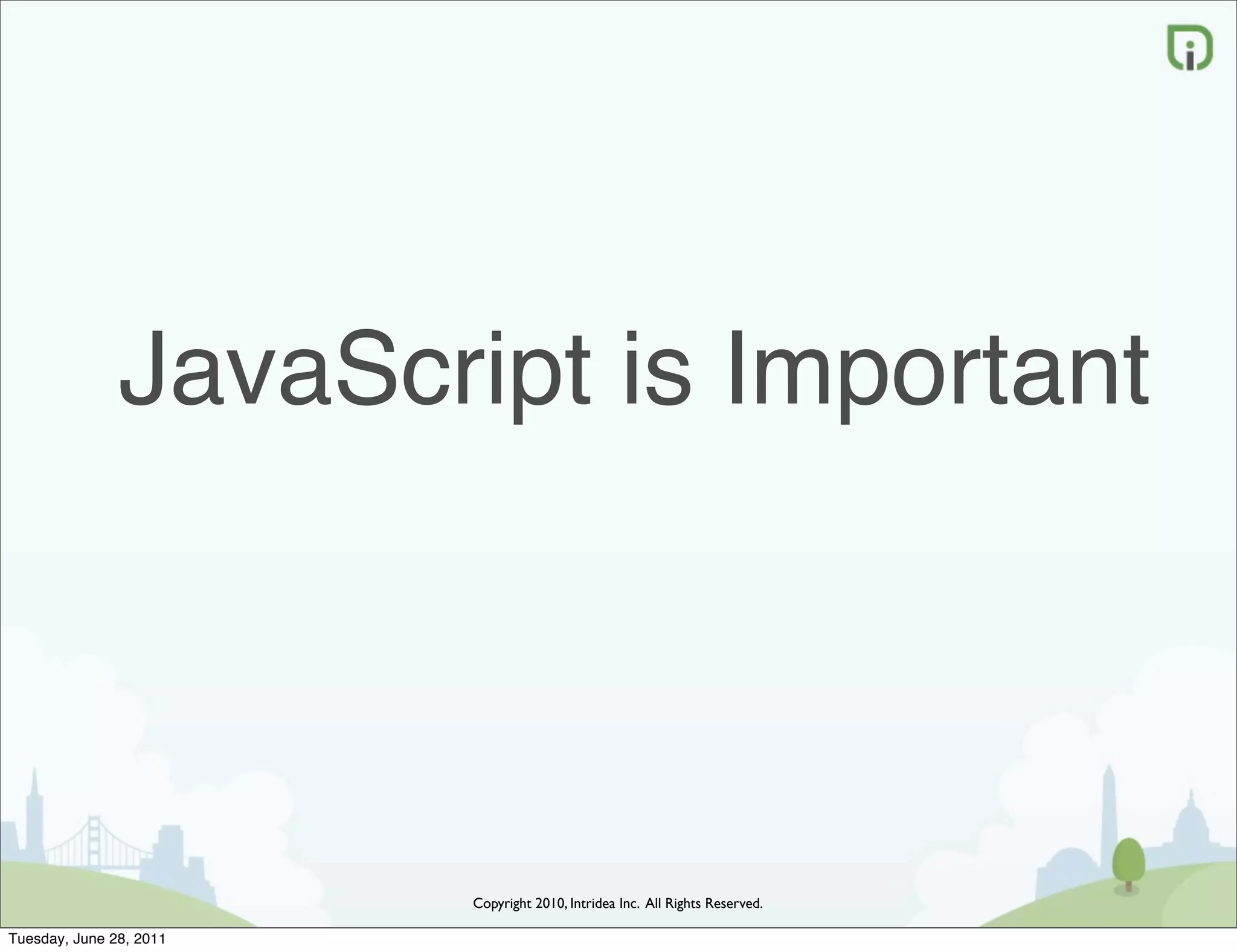 JavaScript is Important

Copyright 2010, Intridea Inc. All Rights Reserved.

Tuesday, June 28, 2011